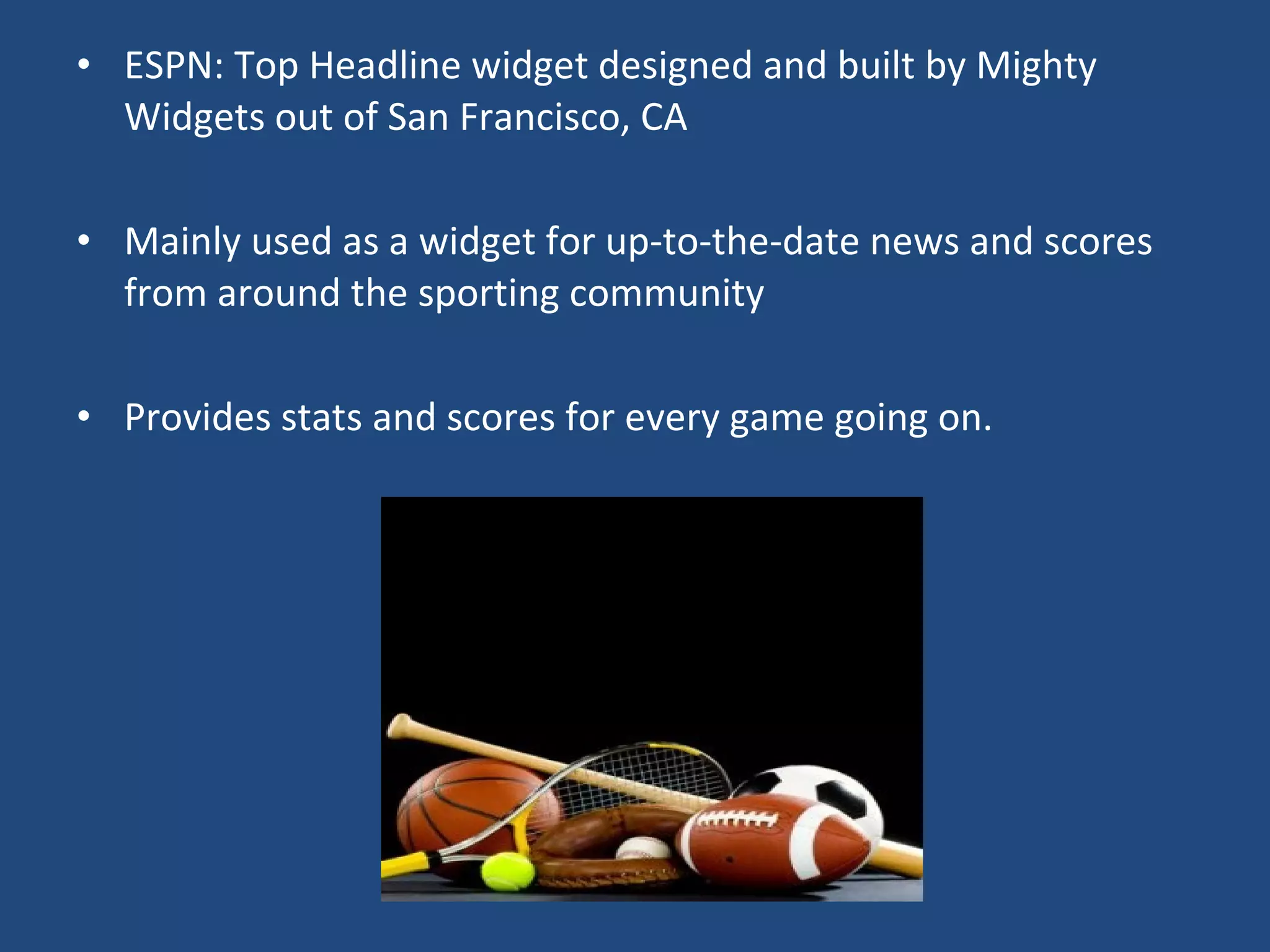 • ESPN: Top Headline widget designed and built by Mighty Widgets out of San Francisco, CA

• Mainly used as a widget for up-to-the-date news and scores from around the sporting community

• Provides stats and scores for every game going on.